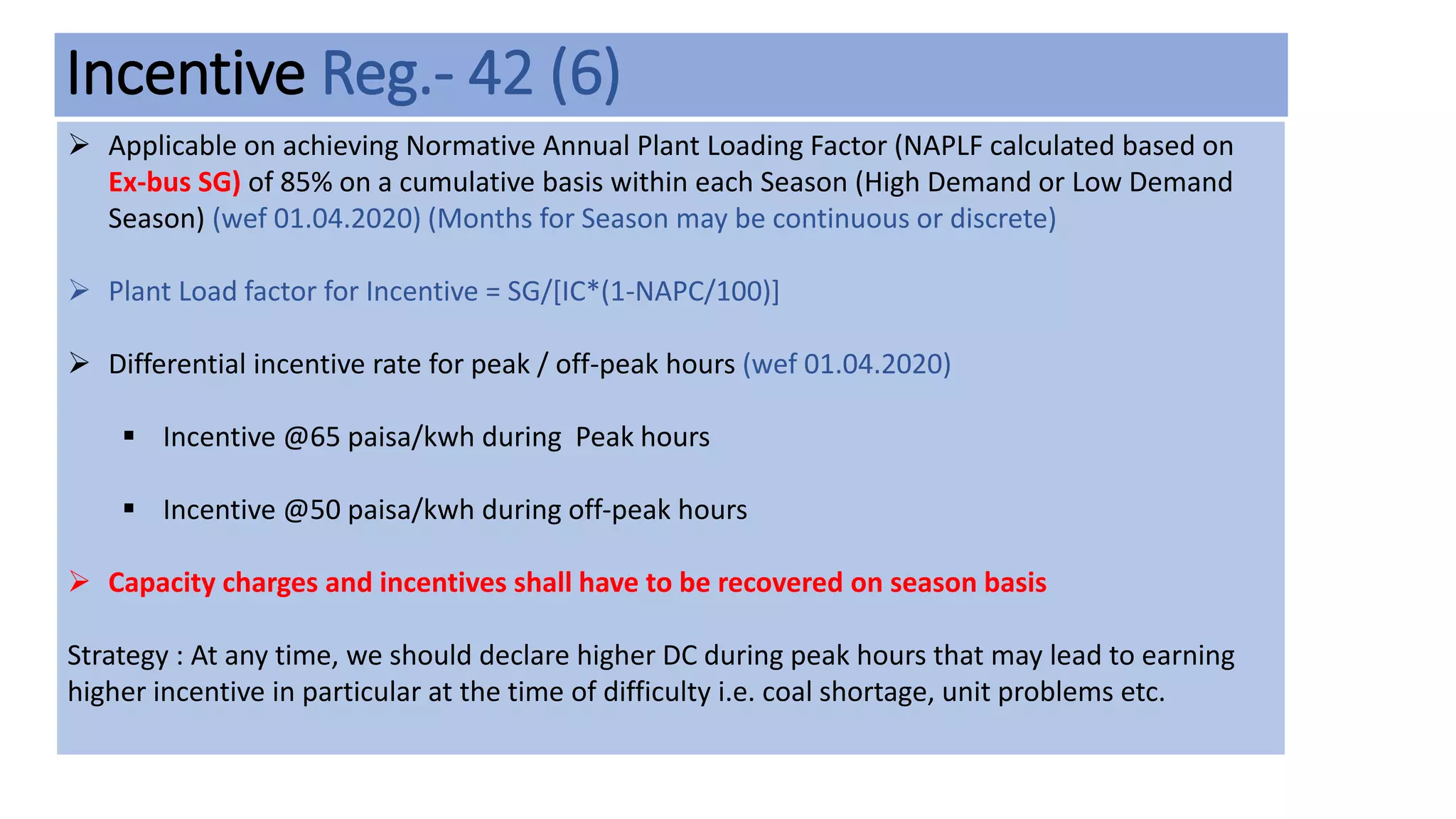 Incentive Reg.- 42 (6)

➢ Applicable on achieving Normative Annual Plant Loading Factor (NAPLF calculated based on Ex-bus SG) of 85% on a cumulative basis within each Season (High Demand or Low Demand Season) (wef 01.04.2020) (Months for Season may be continuous or discrete)

➢ Plant Load factor for Incentive = SG/[IC*(1-NAPC/100)]

➢ Differential incentive rate for peak / off-peak hours (wef 01.04.2020)

▪ Incentive @65 paisa/kwh during Peak hours

▪ Incentive @50 paisa/kwh during off-peak hours

➢ Capacity charges and incentives shall have to be recovered on season basis

Strategy : At any time, we should declare higher DC during peak hours that may lead to earning higher incentive in particular at the time of difficulty i.e. coal shortage, unit problems etc.